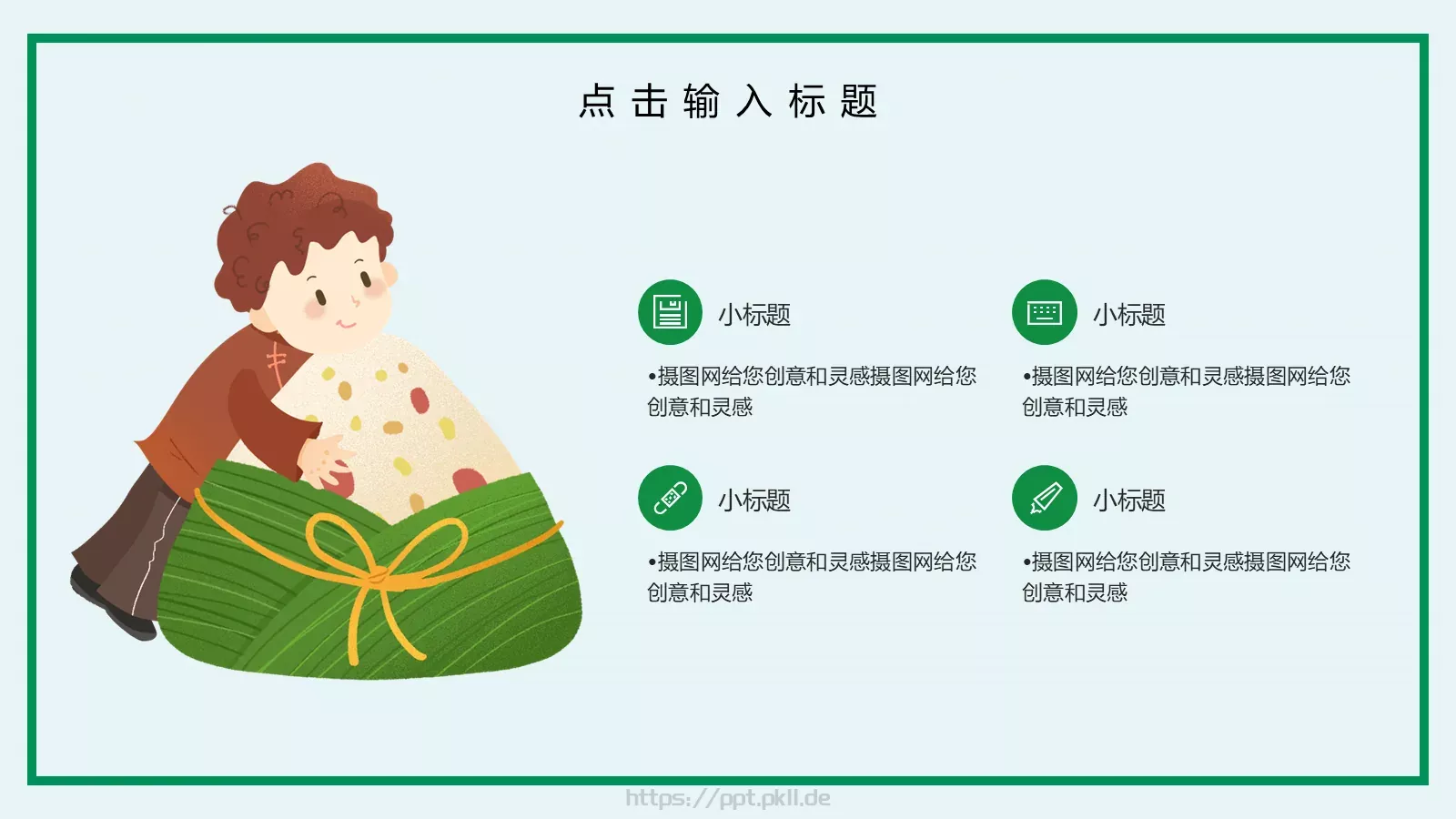 点击输入标题

小标题

•摄图网给您创意和灵感摄图网给您创意和灵感

小标题

•摄图网给您创意和灵感摄图网给您创意和灵感

小标题

•摄图网给您创意和灵感摄图网给您创意和灵感

小标题

•摄图网给您创意和灵感摄图网给您创意和灵感

https://ppt.pkll.de